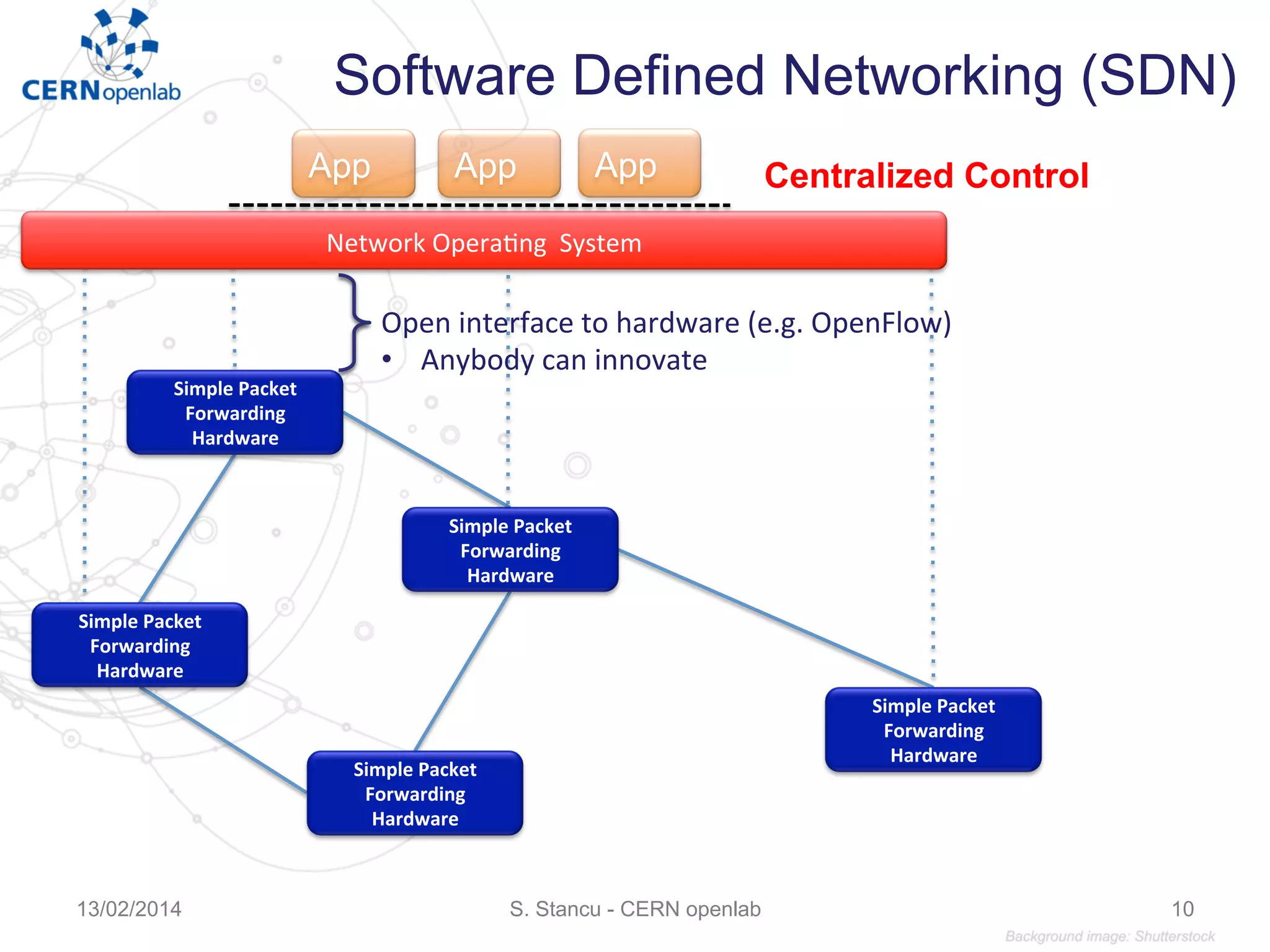 CERNopenlab

Software Defined Networking (SDN)

App App App

Centralized Control

Network Operating System

Open interface to hardware (e.g. OpenFlow)
• Anybody can innovate

Simple Packet Forwarding Hardware

Simple Packet Forwarding Hardware

Simple Packet Forwarding Hardware

Simple Packet Forwarding Hardware

Simple Packet Forwarding Hardware

13/02/2014 S. Stancu - CERN openlab 10

Background image: Shutterstock